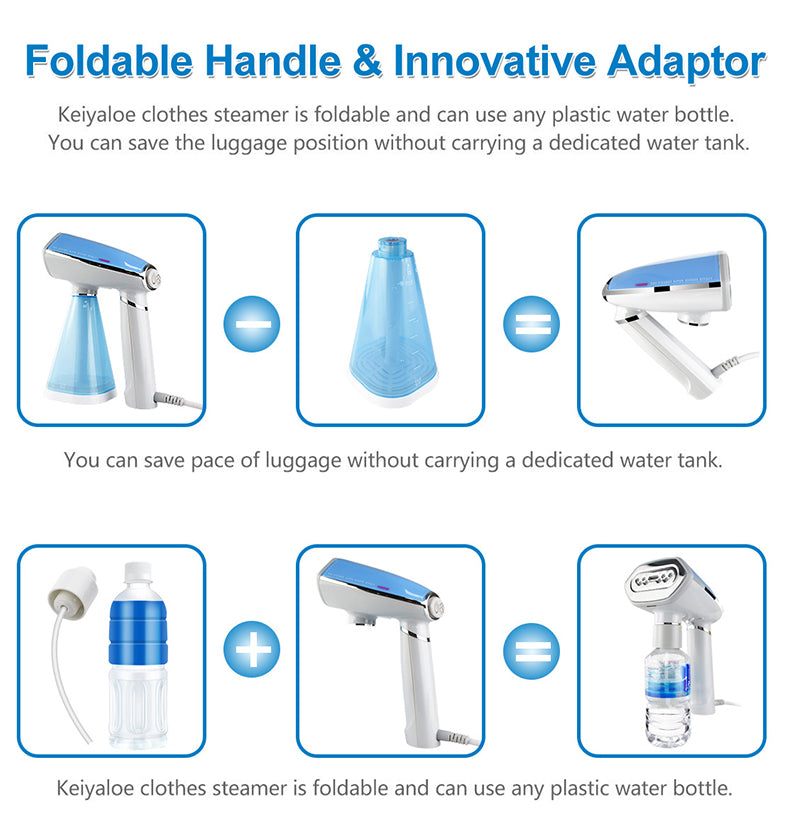 Foldable Handle & Innovative Adaptor

Keiyaloe clothes steamer is foldable and can use any plastic water bottle. You can save the luggage position without carrying a dedicated water tank.

You can save pace of luggage without carrying a dedicated water tank.

Keiyaloe clothes steamer is foldable and can use any plastic water bottle.